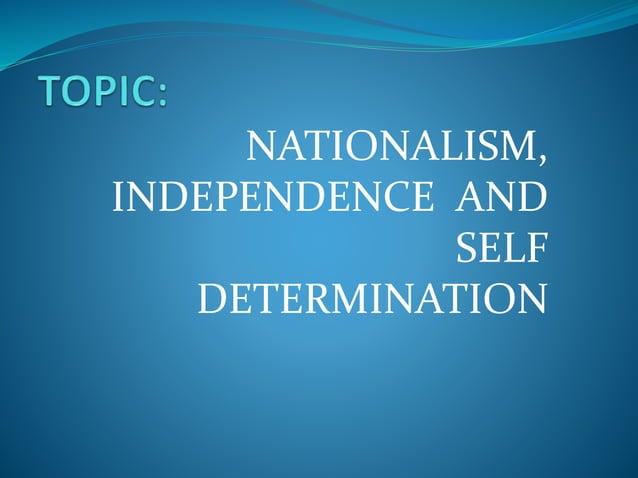 TOPIC:

NATIONALISM, INDEPENDENCE AND SELF DETERMINATION